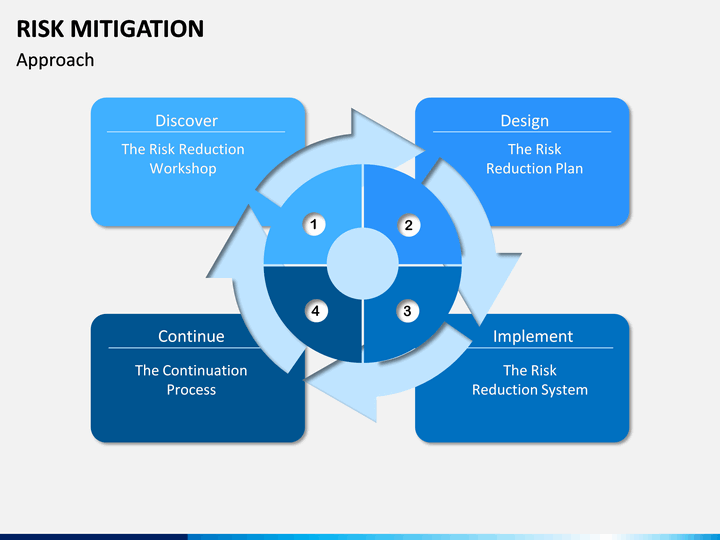 RISK MITIGATION
Approach

Discover
The Risk Reduction Workshop

Design
The Risk Reduction Plan

1
2
4
3

Continue
The Continuation Process

Implement
The Risk Reduction System